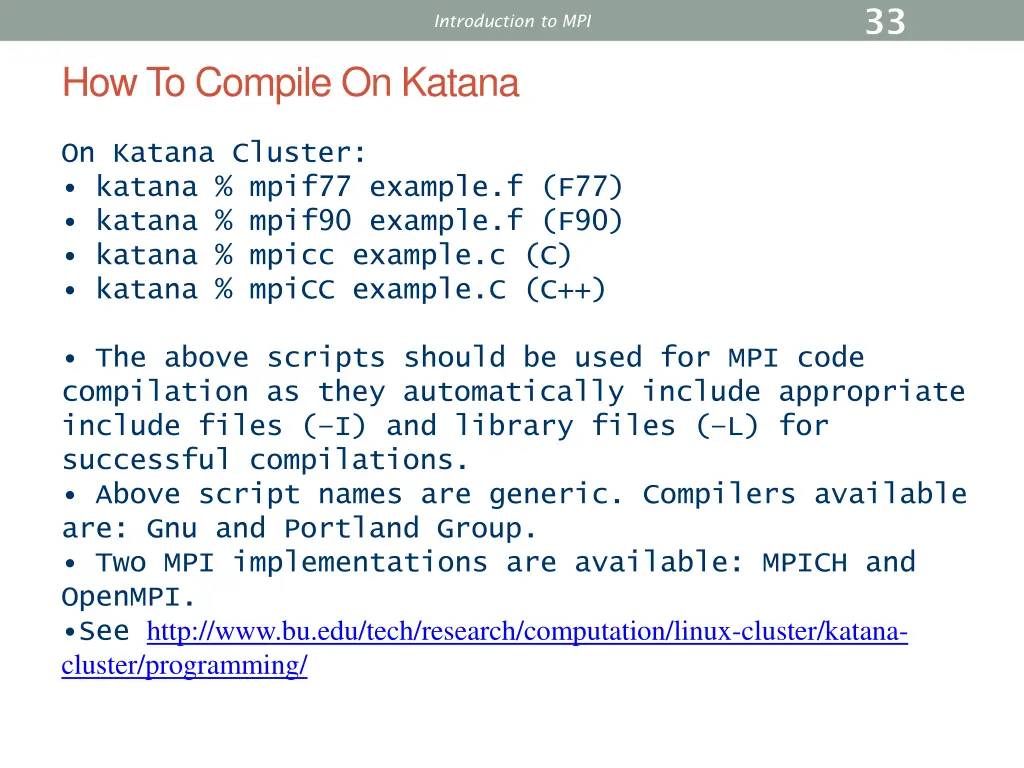 Introduction to MPI

33

How To Compile On Katana

On Katana Cluster:
• katana % mpif77 example.f (F77)
• katana % mpif90 example.f (F90)
• katana % mpicc example.c (C)
• katana % mpiCC example.C (C++)

• The above scripts should be used for MPI code compilation as they automatically include appropriate include files (–I) and library files (–L) for successful compilations.
• Above script names are generic. Compilers available are: Gnu and Portland Group.
• Two MPI implementations are available: MPICH and OpenMPI.
•See http://www.bu.edu/tech/research/computation/linux-cluster/katana-cluster/programming/